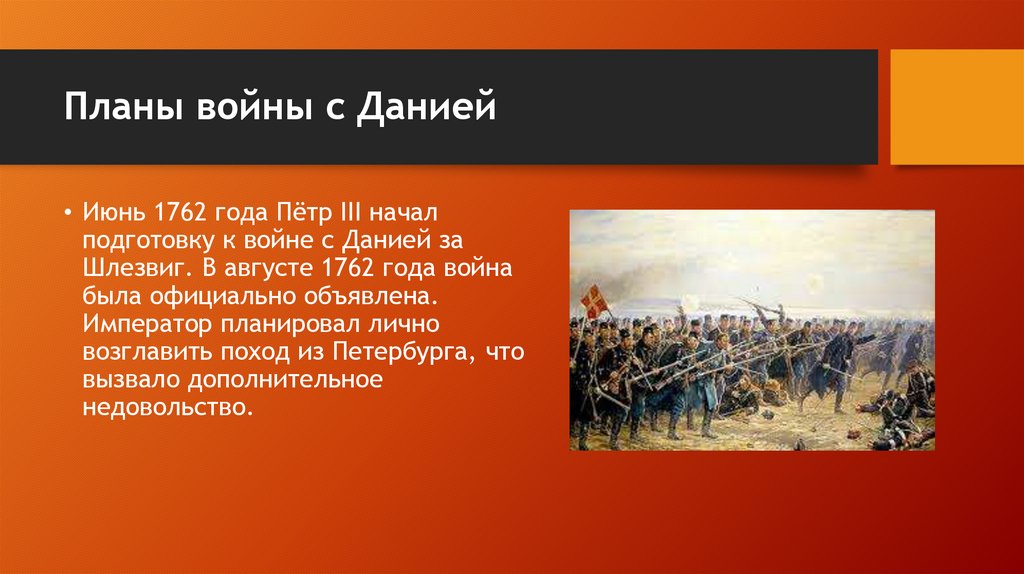 Планы войны с Данией

• Июнь 1762 года Пётр III начал подготовку к войне с Данией за Шлезвиг. В августе 1762 года война была официально объявлена. Император планировал лично возглавить поход из Петербурга, что вызвало дополнительное недовольство.